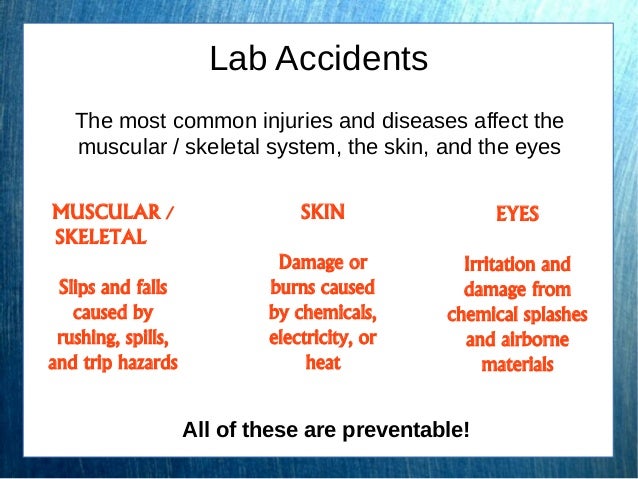 Lab Accidents

The most common injuries and diseases affect the muscular / skeletal system, the skin, and the eyes

MUSCULAR / SKELETAL

Slips and falls caused by rushing, spills, and trip hazards

SKIN

Damage or burns caused by chemicals, electricity, or heat

EYES

Irritation and damage from chemical splashes and airborne materials

All of these are preventable!